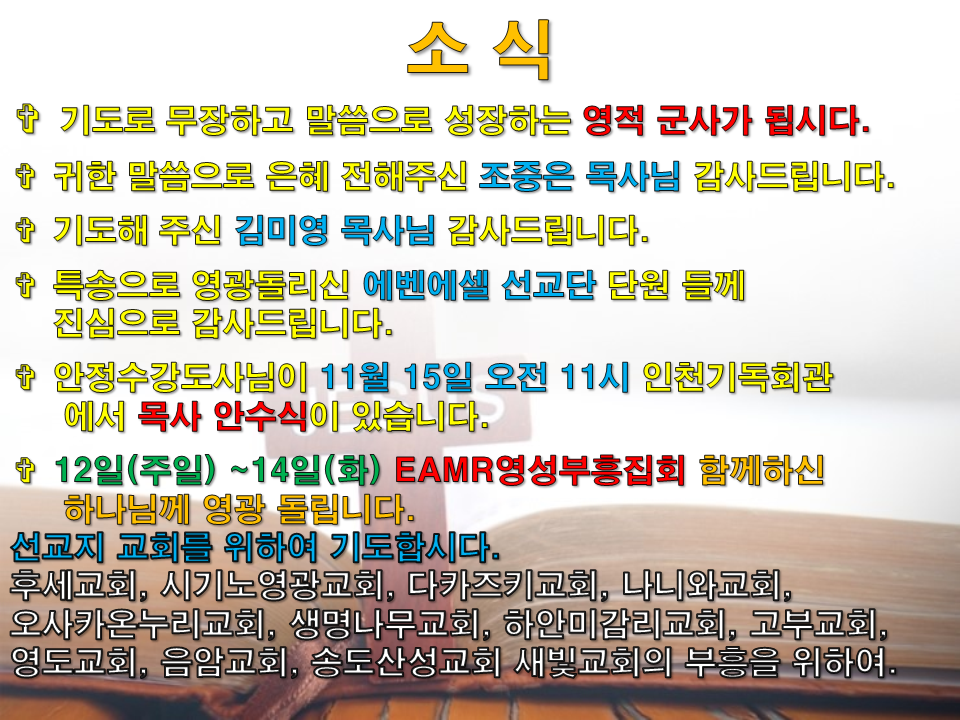 소 식

✞ 기도로 무장하고 말씀으로 성장하는 영적 군사가 됩시다.

✞ 귀한 말씀으로 은혜 전해주신 조중은 목사님 감사드립니다.

✞ 기도해 주신 김미영 목사님 감사드립니다.

✞ 특송으로 영광돌리신 에벤에셀 선교단 단원 들께 진심으로 감사드립니다.

✞ 안정수강도사님이 11월 15일 오전 11시 인천기독회관 에서 목사 안수식이 있습니다.

✞ 12일(주일) ~14일(화) EAMR영성부흥집회 함께하신 하나님께 영광 돌립니다.

선교지 교회를 위하여 기도합시다.
후세교회, 시기노영광교회, 다카즈키교회, 나니와교회, 오사카온누리교회, 생명나무교회, 하안미감리교회, 고부교회, 영도교회, 음암교회, 송도산성교회 새빛교회의 부흥을 위하여.